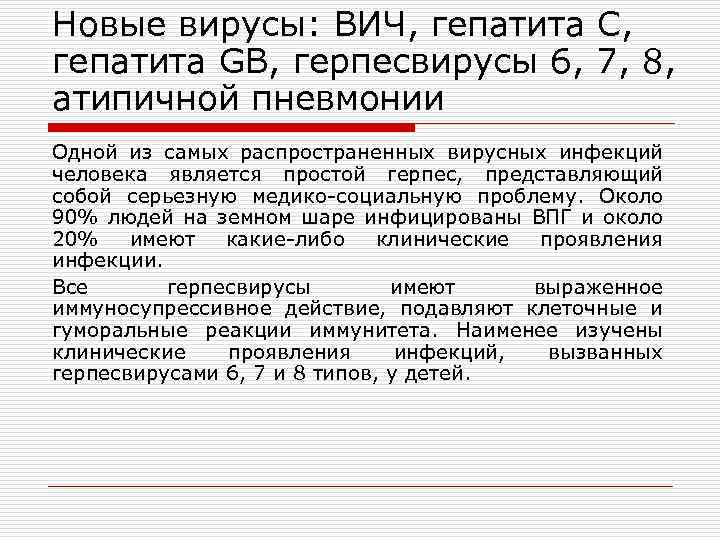 Новые вирусы: ВИЧ, гепатита С, гепатита GB, герпесвирусы 6, 7, 8, атипичной пневмонии

Одной из самых распространенных вирусных инфекций человека является простой герпес, представляющий собой серьезную медико-социальную проблему. Около 90% людей на земном шаре инфицированы ВПГ и около 20% имеют какие-либо клинические проявления инфекции.

Все герпесвирусы имеют выраженное иммуносупрессивное действие, подавляют клеточные и гуморальные реакции иммунитета. Наименее изучены клинические проявления инфекций, вызванных герпесвирусами 6, 7 и 8 типов, у детей.